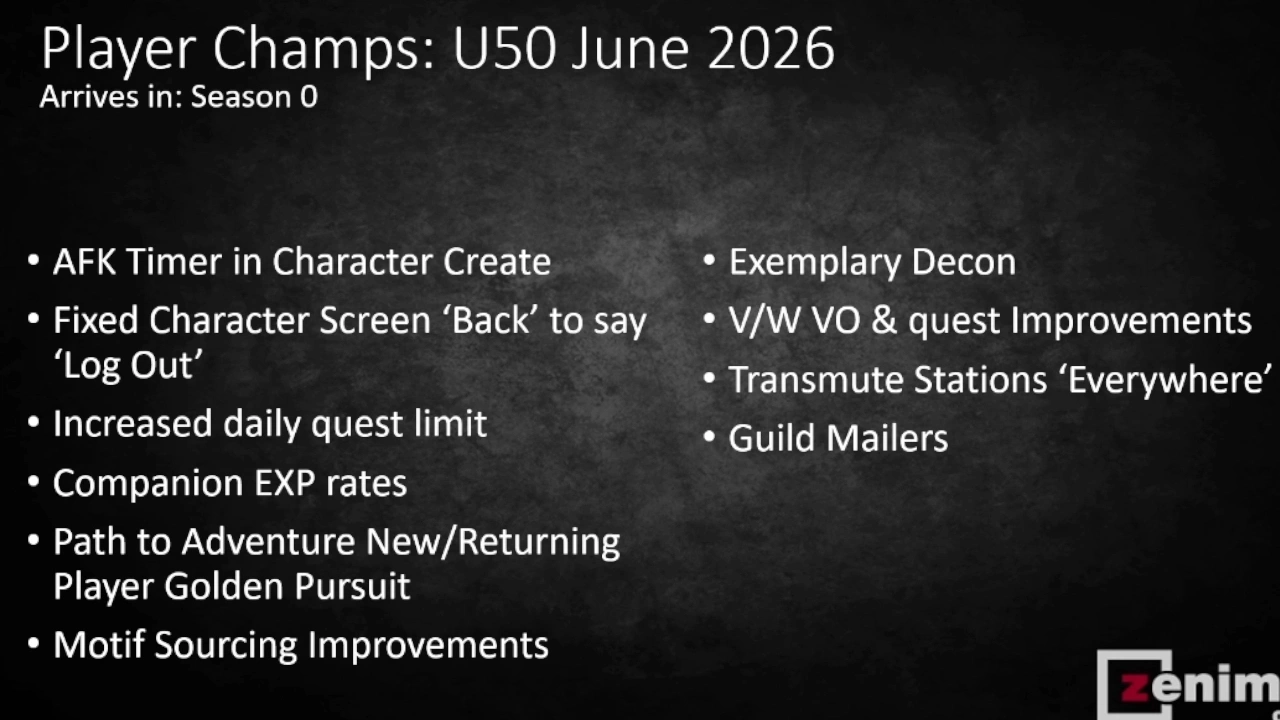 Player Champs: U50 June 2026
Arrives in: Season 0

• AFK Timer in Character Create
• Fixed Character Screen ‘Back’ to say ‘Log Out’
• Increased daily quest limit
• Companion EXP rates
• Path to Adventure New/Returning Player Golden Pursuit
• Motif Sourcing Improvements

• Exemplary Decon
• V/W VO & quest Improvements
• Transmute Stations ‘Everywhere’
• Guild Mailers

zenim